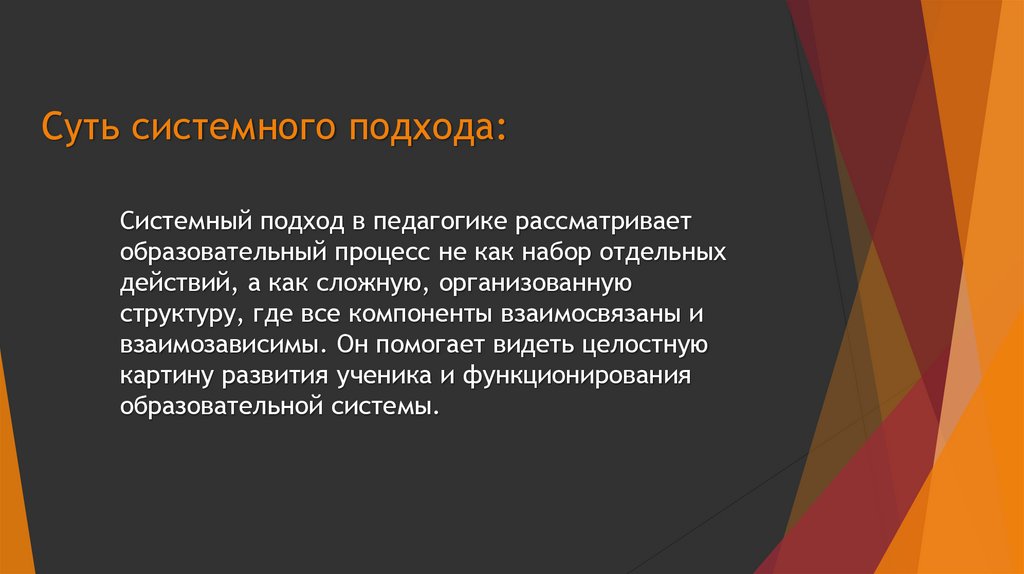 Суть системного подхода:

Системный подход в педагогике рассматривает образовательный процесс не как набор отдельных действий, а как сложную, организованную структуру, где все компоненты взаимосвязаны и взаимозависимы. Он помогает видеть целостную картину развития ученика и функционирования образовательной системы.